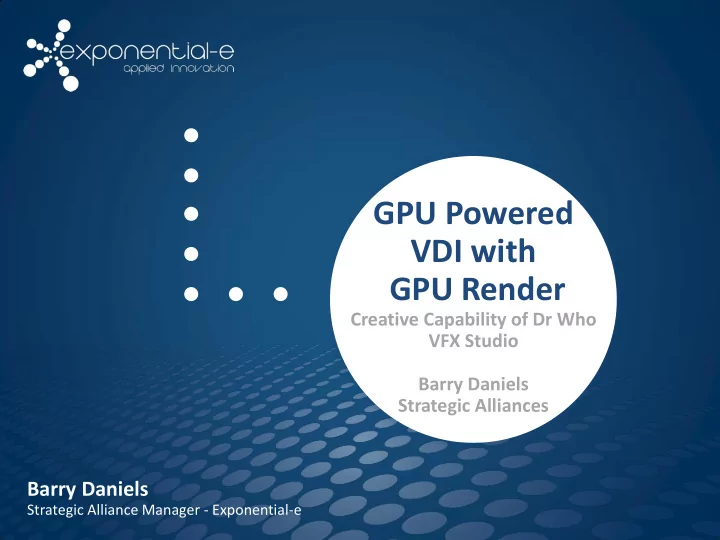 exponential-e
applied innovation

GPU Powered VDI with GPU Render

Creative Capability of Dr Who VFX Studio

Barry Daniels
Strategic Alliances

Barry Daniels
Strategic Alliance Manager - Exponential-e